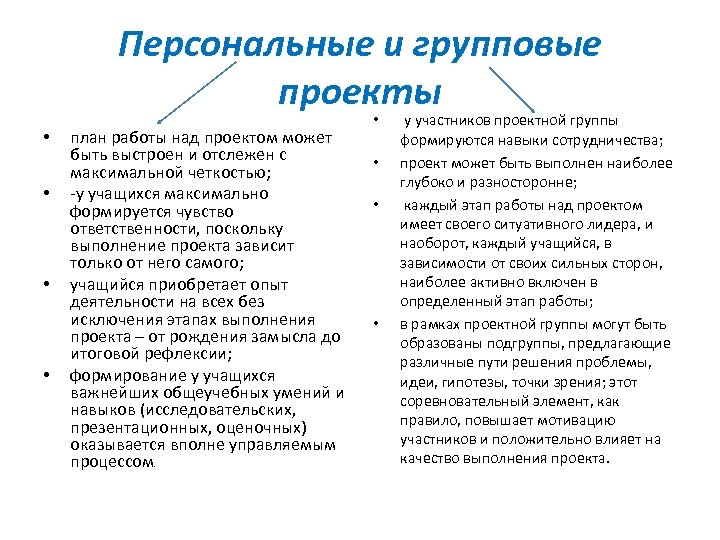 Персональные и групповые проекты

• план работы над проектом может быть выстроен и отслежен с максимальной четкостью;
• -у учащихся максимально формируется чувство ответственности, поскольку выполнение проекта зависит только от него самого;
• учащийся приобретает опыт деятельности на всех без исключения этапах выполнения проекта – от рождения замысла до итоговой рефлексии;
• формирование у учащихся важнейших общеучебных умений и навыков (исследовательских, презентационных, оценочных) оказывается вполне управляемым процессом.

• у участников проектной группы формируются навыки сотрудничества;
• проект может быть выполнен наиболее глубоко и разносторонне;
• каждый этап работы над проектом имеет своего ситуативного лидера, и наоборот, каждый учащийся, в зависимости от своих сильных сторон, наиболее активно включен в определенный этап работы;
• в рамках проектной группы могут быть образованы подгруппы, предлагающие различные пути решения проблемы, идеи, гипотезы, точки зрения; этот соревновательный элемент, как правило, повышает мотивацию участников и положительно влияет на качество выполнения проекта.